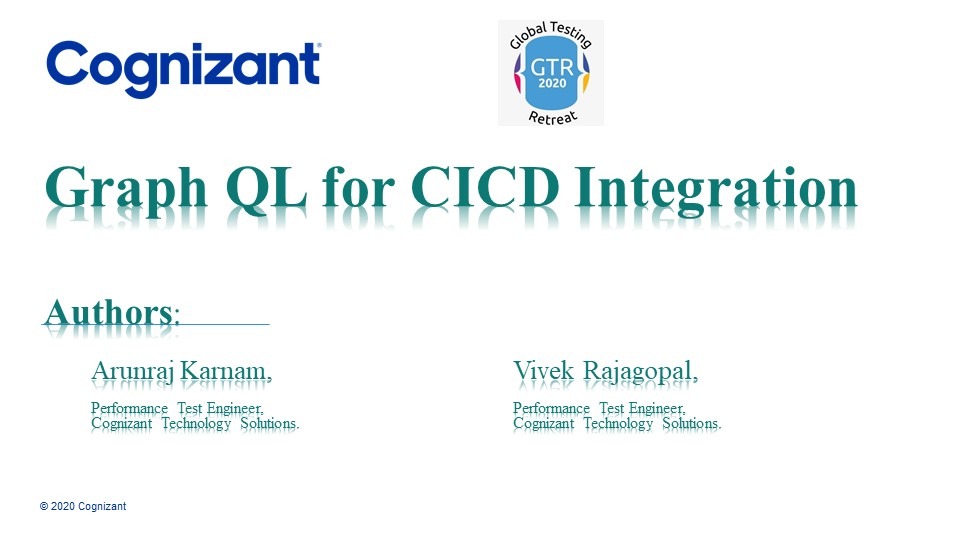 Cognizant

Global Testing
GTR
2020
Retreat

Graph QL for CICD Integration

Authors:

Arunraj Karnam,

Performance Test Engineer,
Cognizant Technology Solutions.

Vivek Rajagopal,

Performance Test Engineer,
Cognizant Technology Solutions.

© 2020 Cognizant